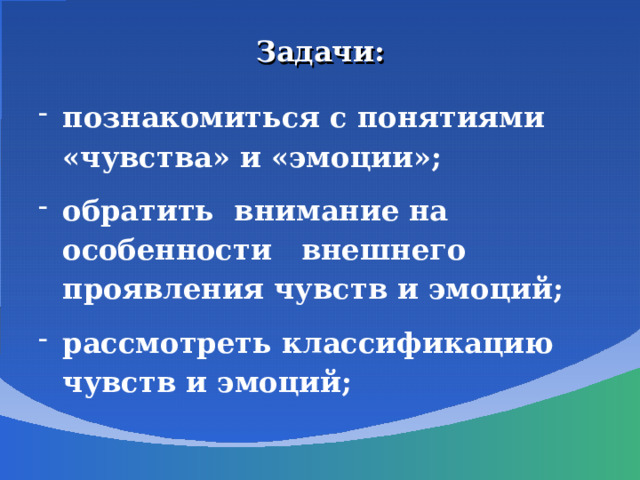 Задачи:

- познакомиться с понятиями «чувства» и «эмоции»;

- обратить внимание на особенности внешнего проявления чувств и эмоций;

- рассмотреть классификацию чувств и эмоций;